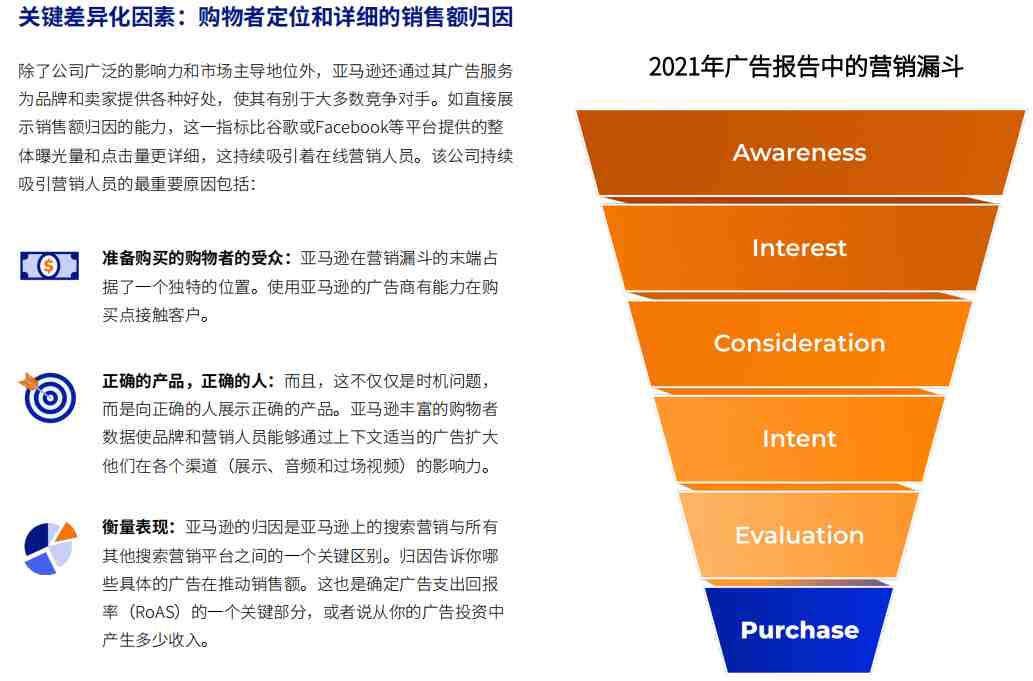 关键差异化因素：购物者定位和详细的销售额归因

除了公司广泛的影响力和市场主导地位外，亚马逊还通过其广告服务为品牌和卖家提供各种好处，使其有别于大多数竞争对手。如直接展示销售额归因的能力，这一指标比谷歌或Facebook等平台提供的整体曝光量和点击量更详细，这持续吸引着在线营销人员。该公司持续吸引营销人员的最重要原因包括：

准备购买的购物者的受众：亚马逊在营销漏斗的末端占据了一个独特的位置。使用亚马逊的广告商有能力在购买点接触客户。

正确的产品，正确的人：而且，这不仅仅是时机问题，而是向正确的人展示正确的产品。亚马逊丰富的购物者数据使品牌和营销人员能够通过上下文适当的广告扩大他们在各个渠道（展示、音频和过场视频）的影响力。

衡量表现：亚马逊的归因是亚马逊上的搜索营销与所有其他搜索营销平台之间的一个关键区别。归因告诉你哪些具体的广告在推动销售额。这也是确定广告支出回报率（RoAS）的一个关键部分，或者说从你的广告投资中产生多少收入。

2021年广告报告中的营销漏斗

Awareness
Interest
Consideration
Intent
Evaluation
Purchase